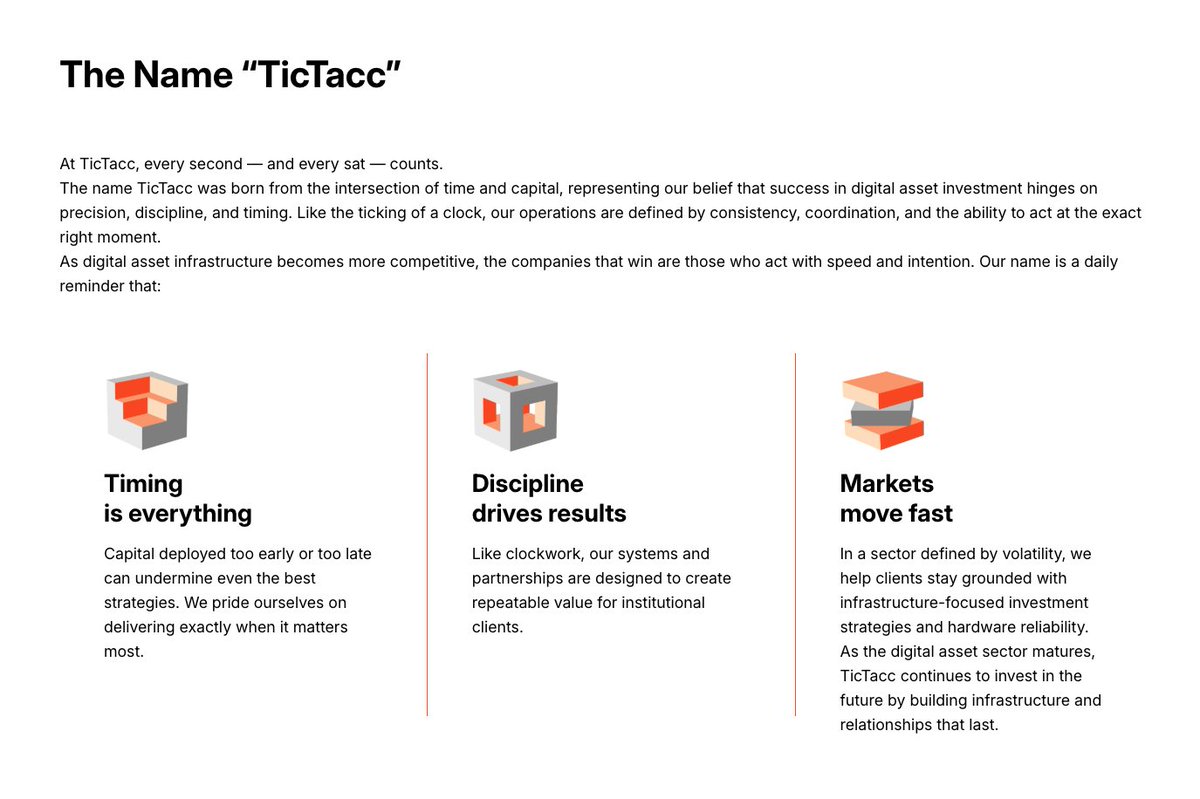 The Name “TicTacc”

At TicTacc, every second — and every sat — counts.
The name TicTacc was born from the intersection of time and capital, representing our belief that success in digital asset investment hinges on precision, discipline, and timing. Like the ticking of a clock, our operations are defined by consistency, coordination, and the ability to act at the exact right moment.
As digital asset infrastructure becomes more competitive, the companies that win are those who act with speed and intention. Our name is a daily reminder that:

Timing
is everything

Capital deployed too early or too late can undermine even the best strategies. We pride ourselves on delivering exactly when it matters most.

Discipline
drives results

Like clockwork, our systems and partnerships are designed to create repeatable value for institutional clients.

Markets
move fast

In a sector defined by volatility, we help clients stay grounded with infrastructure-focused investment strategies and hardware reliability.
As the digital asset sector matures, TicTacc continues to invest in the future by building infrastructure and relationships that last.